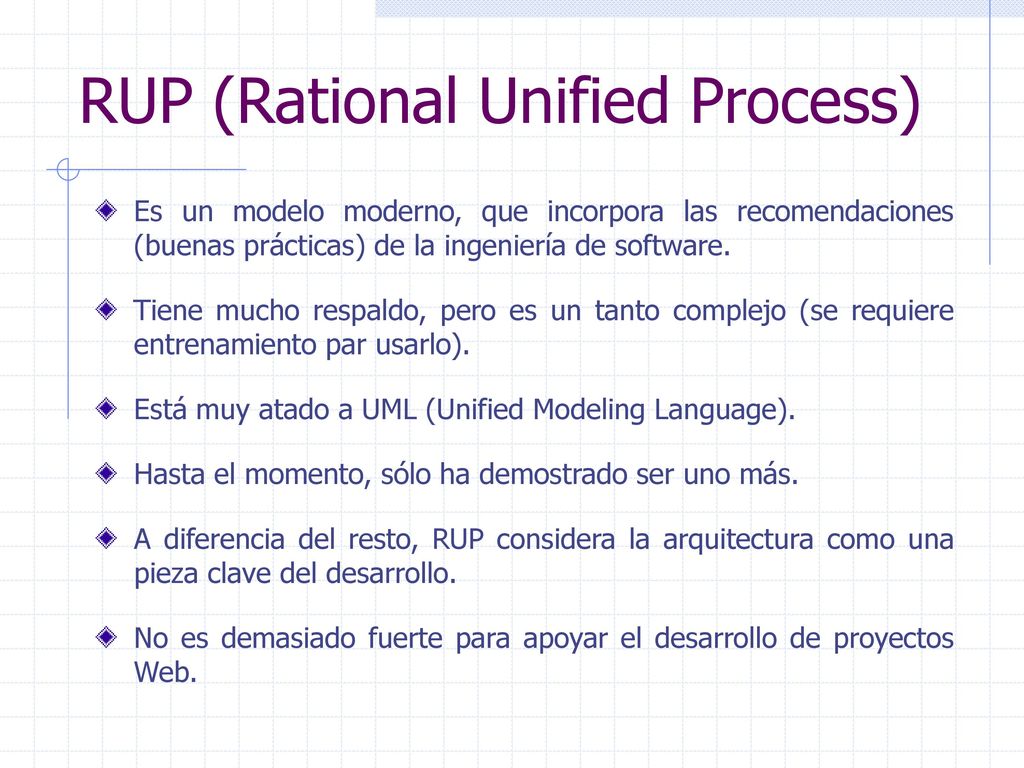 RUP (Rational Unified Process)

Es un modelo moderno, que incorpora las recomendaciones (buenas prácticas) de la ingeniería de software.

Tiene mucho respaldo, pero es un tanto complejo (se requiere entrenamiento par usarlo).

Está muy atado a UML (Unified Modeling Language).

Hasta el momento, sólo ha demostrado ser uno más.

A diferencia del resto, RUP considera la arquitectura como una pieza clave del desarrollo.

No es demasiado fuerte para apoyar el desarrollo de proyectos Web.